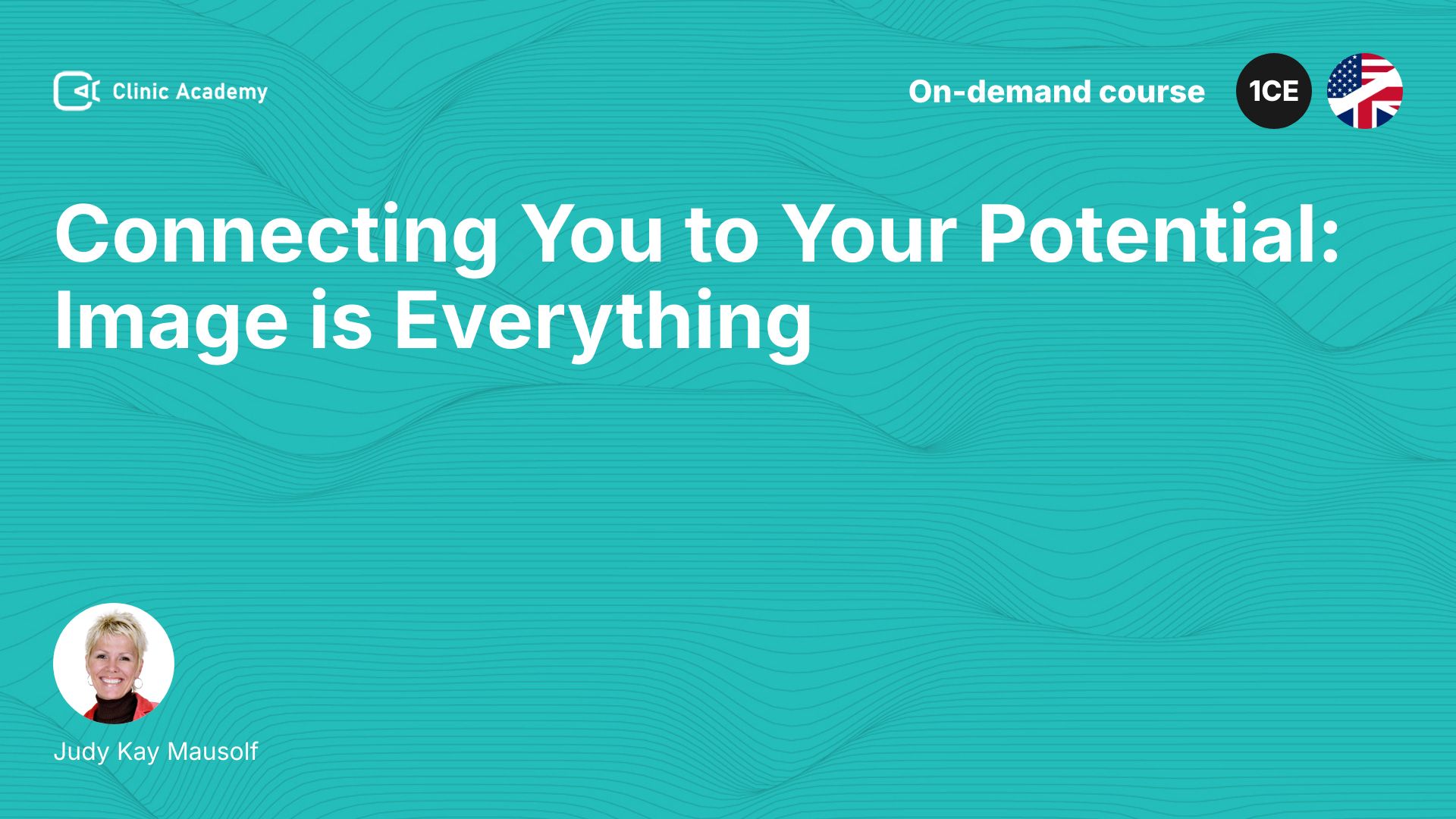 Clinic Academy

On-demand course

1CE

Connecting You to Your Potential: Image is Everything

Judy Kay Mausolf